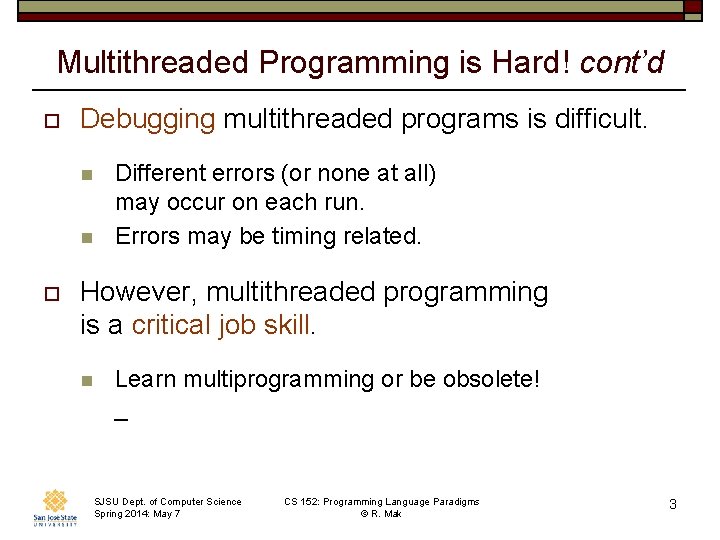 Multithreaded Programming is Hard! cont'd

Debugging multithreaded programs is difficult.

Different errors (or none at all) may occur on each run.

Errors may be timing related.

However, multithreaded programming is a critical job skill.

Learn multiprogramming or be obsolete!

_

San José State UNIVERSITY

SJSU Dept. of Computer Science
Spring 2014: May 7

CS 152: Programming Language Paradigms
© R. Mak

3